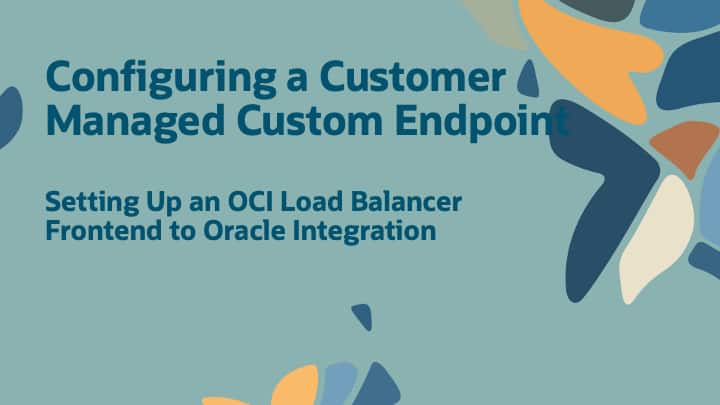 Configuring a Customer Managed Custom Endpoint

Setting Up an OCI Load Balancer Frontend to Oracle Integration